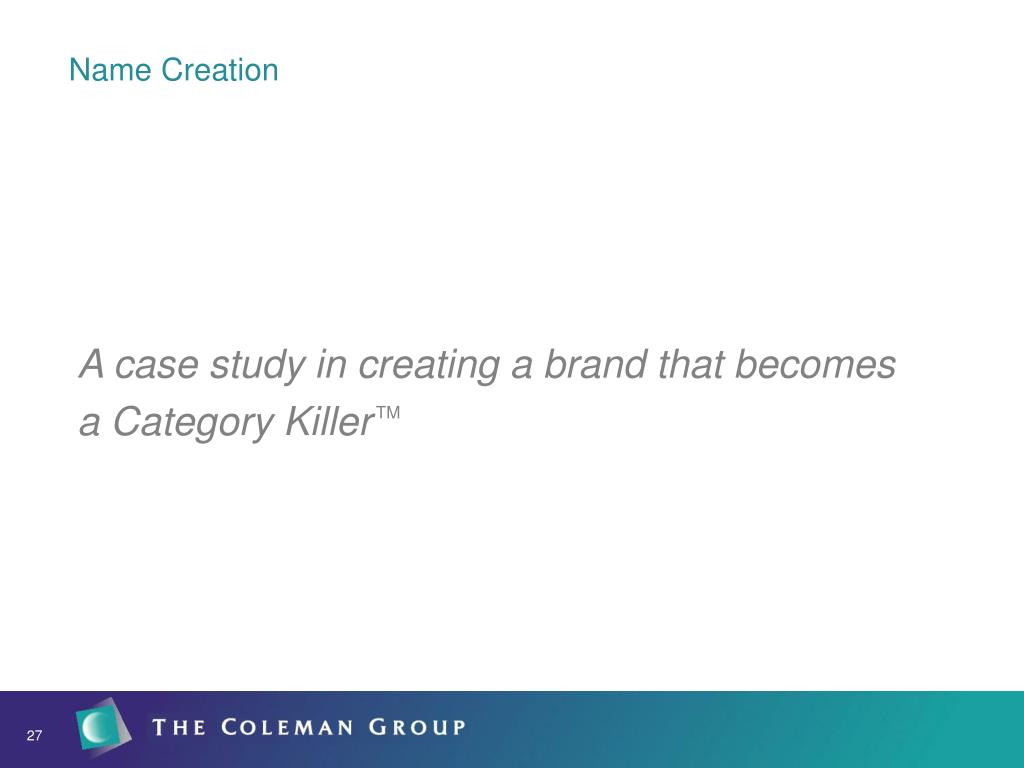 Name Creation

A case study in creating a brand that becomes a Category Killer™

27

THE COLEMAN GROUP